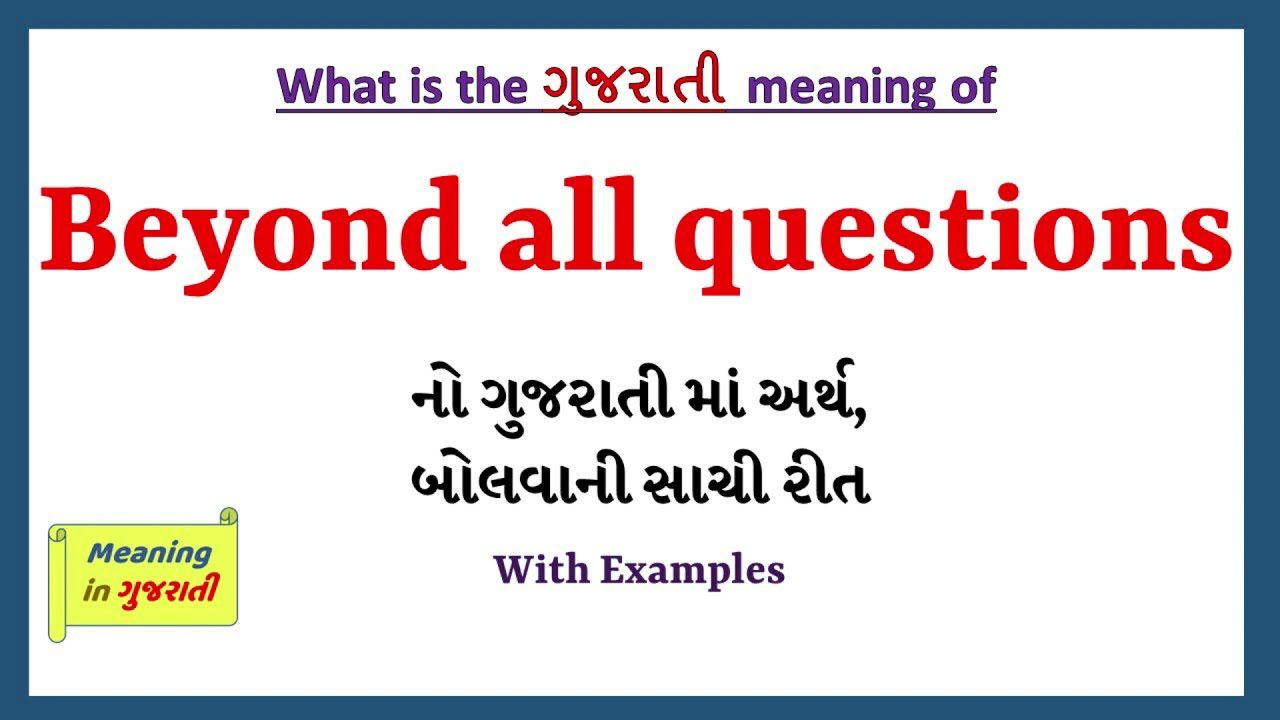 What is the ગુજરાતી meaning of

Beyond all questions

નો ગુજરાતી માં અર્થ,
બોલવાની સાચી રીત

With Examples

Meaning
in ગુજરાતી